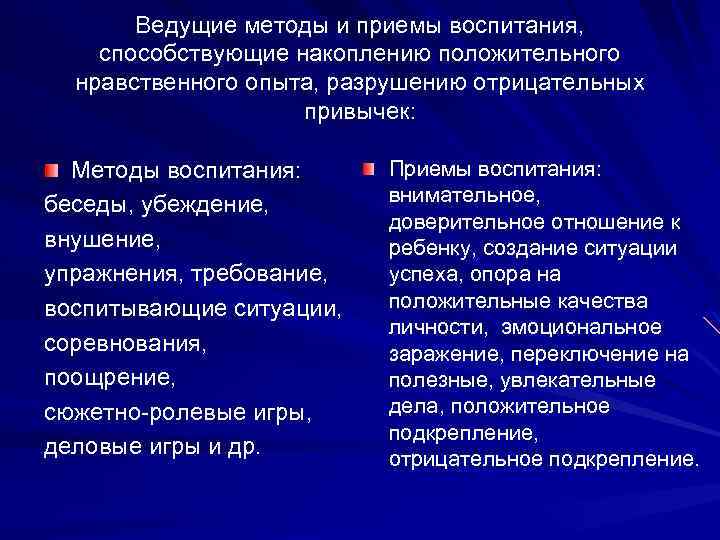 Ведущие методы и приемы воспитания, способствующие накоплению положительного нравственного опыта, разрушению отрицательных привычек:

Методы воспитания: беседы, убеждение, внушение, упражнения, требование, воспитывающие ситуации, соревнования, поощрение, сюжетно-ролевые игры, деловые игры и др.

Приемы воспитания: внимательное, доверительное отношение к ребенку, создание ситуации успеха, опора на положительные качества личности, эмоциональное заражение, переключение на полезные, увлекательные дела, положительное подкрепление, отрицательное подкрепление.